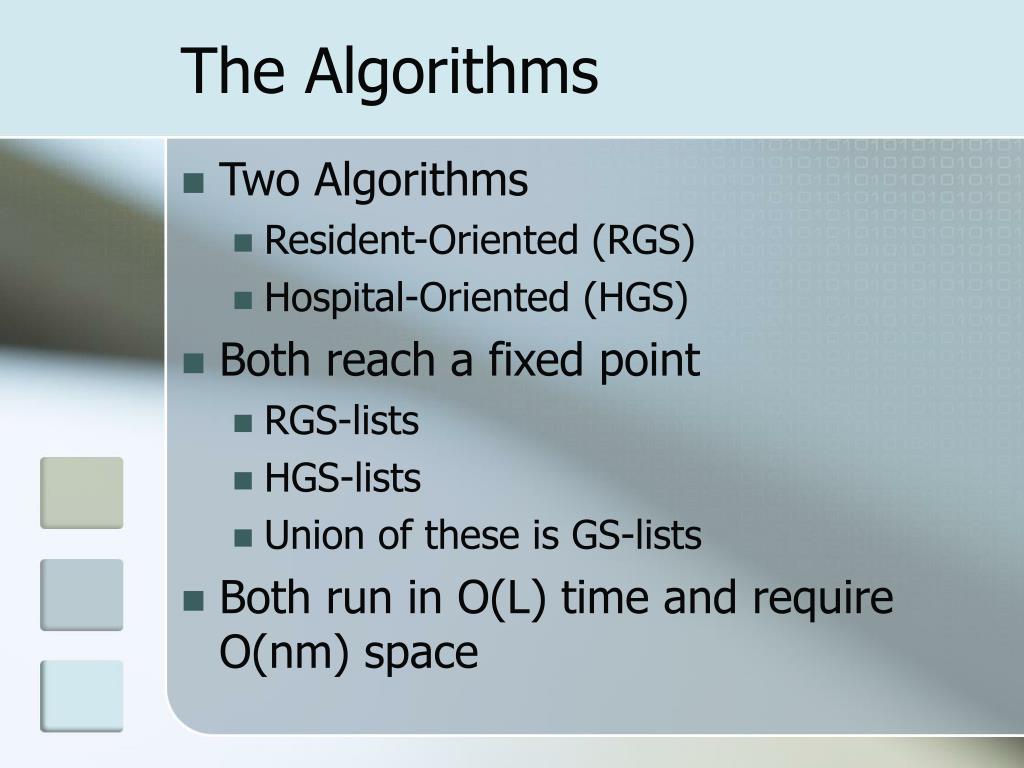 The Algorithms

- Two Algorithms
  - Resident-Oriented (RGS)
  - Hospital-Oriented (HGS)
- Both reach a fixed point
  - RGS-lists
  - HGS-lists
  - Union of these is GS-lists
- Both run in O(L) time and require O(nm) space